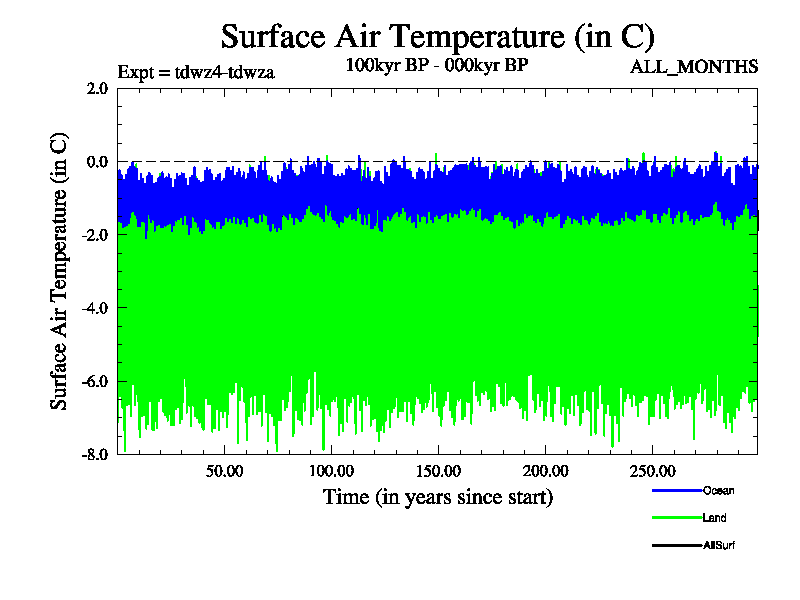 Surface Air Temperature (in C)

Expt = tdwz4-tdwza

100kyr BP - 000kyr BP

ALL_MONTHS

Surface Air Temperature (in C)

2.0
0.0
-2.0
-4.0
-6.0
-8.0

50.00
100.00
150.00
200.00
250.00

Time (in years since start)

Ocean
Land
AllSurf